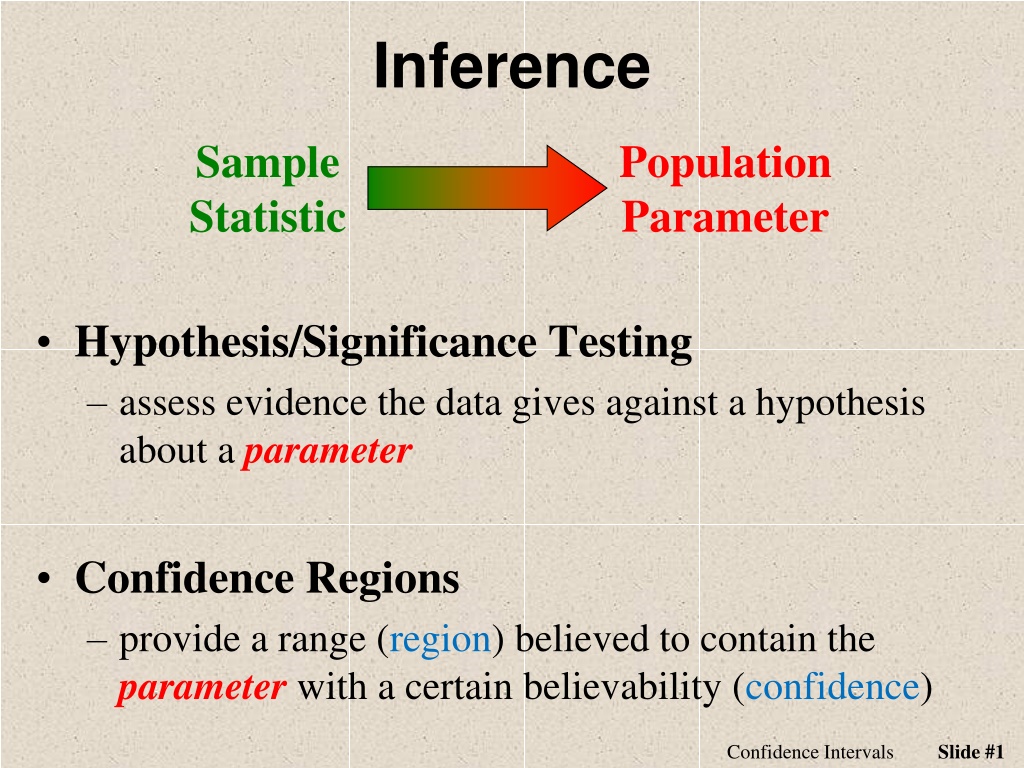 Inference

Sample Statistic

Population Parameter

• Hypothesis/Significance Testing
– assess evidence the data gives against a hypothesis about a parameter

• Confidence Regions
– provide a range (region) believed to contain the parameter with a certain believability (confidence)

Confidence Intervals Slide #1